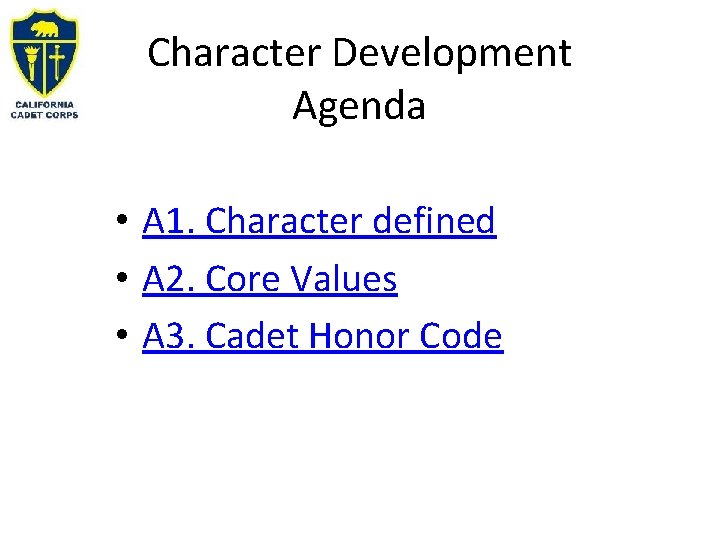 CALIFORNIA
CADET CORPS

Character Development
Agenda

• A1. Character defined
• A2. Core Values
• A3. Cadet Honor Code